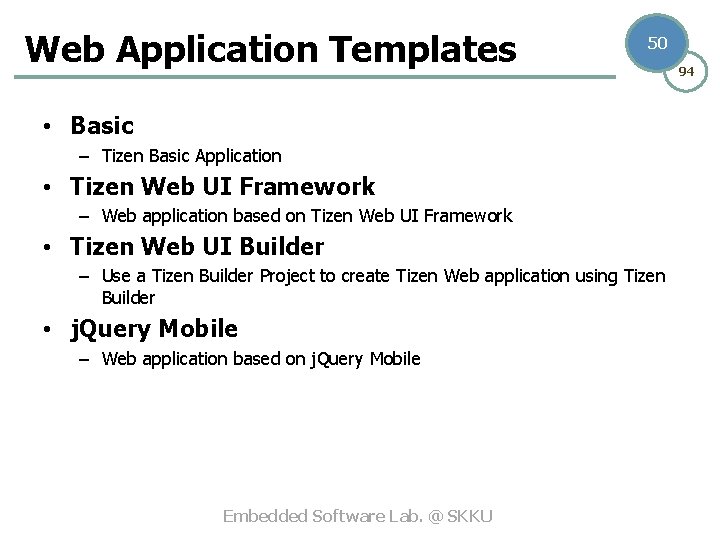 Web Application Templates

50

94

• Basic
– Tizen Basic Application
• Tizen Web UI Framework
– Web application based on Tizen Web UI Framework
• Tizen Web UI Builder
– Use a Tizen Builder Project to create Tizen Web application using Tizen Builder
• jQuery Mobile
– Web application based on jQuery Mobile

Embedded Software Lab. @ SKKU